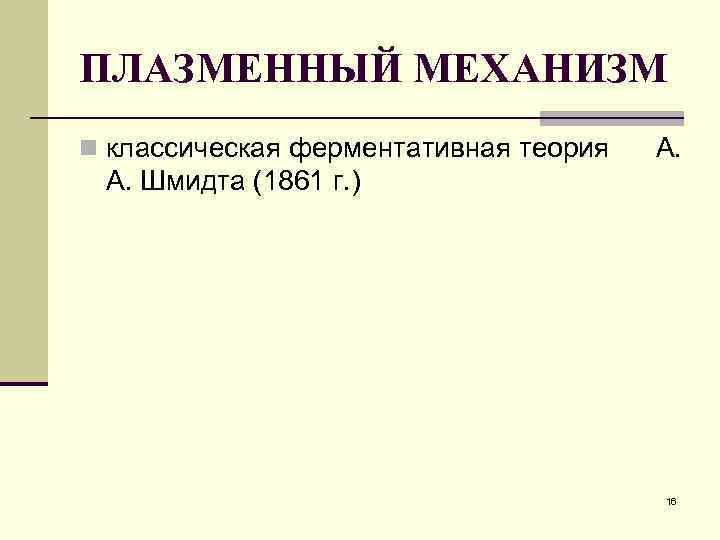 ПЛАЗМЕННЫЙ МЕХАНИЗМ

классическая ферментативная теория А. А. Шмидта (1861 г.)

16